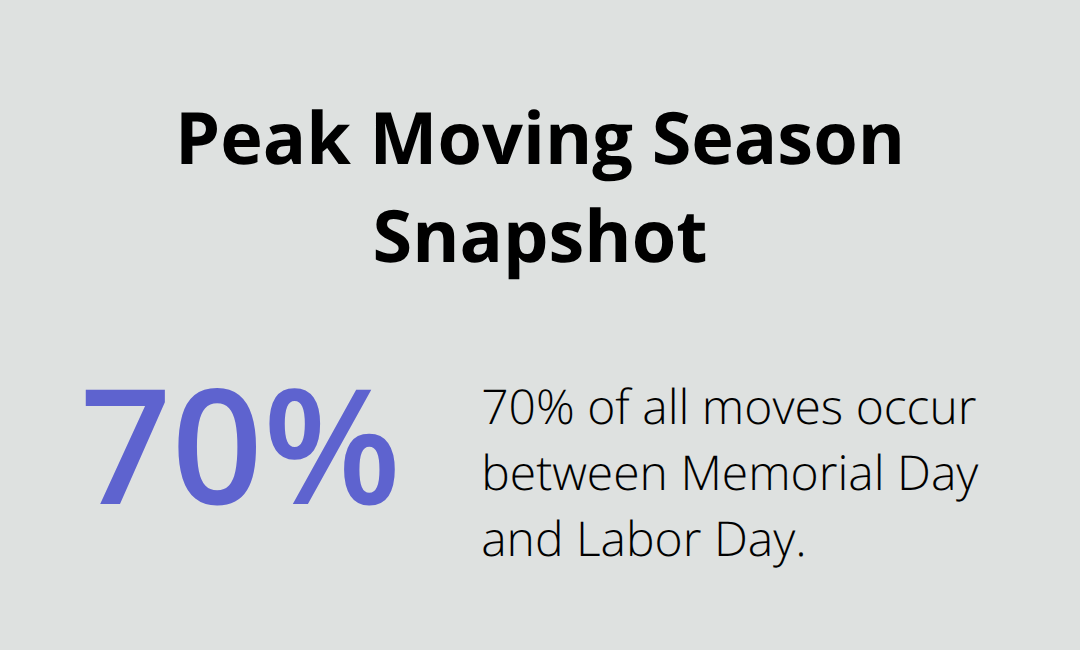 Peak Moving Season Snapshot

70%

70% of all moves occur between Memorial Day and Labor Day.